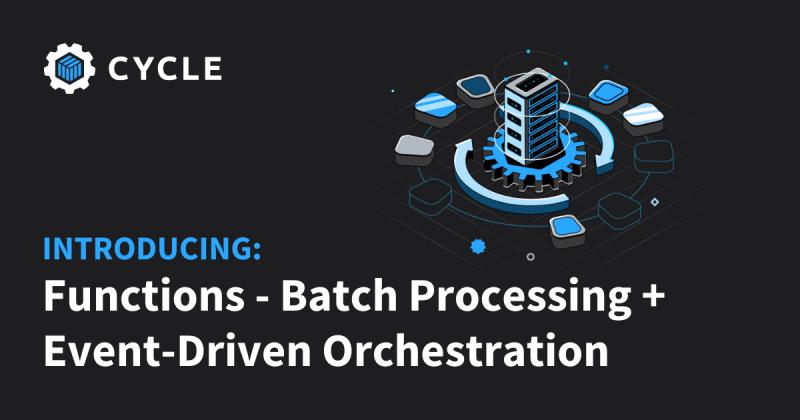 CYCLE

INTRODUCING:
Functions - Batch Processing + Event-Driven Orchestration